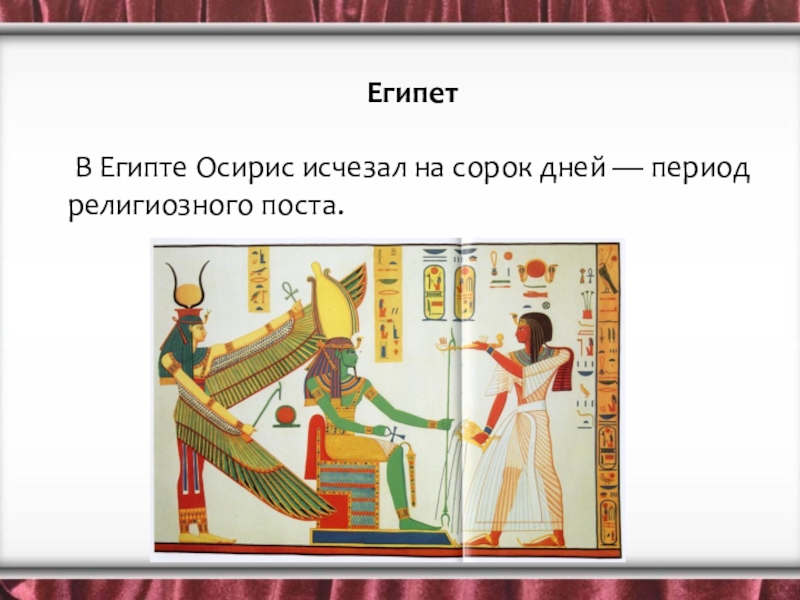 Египет

В Египте Осирис исчезал на сорок дней — период религиозного поста.